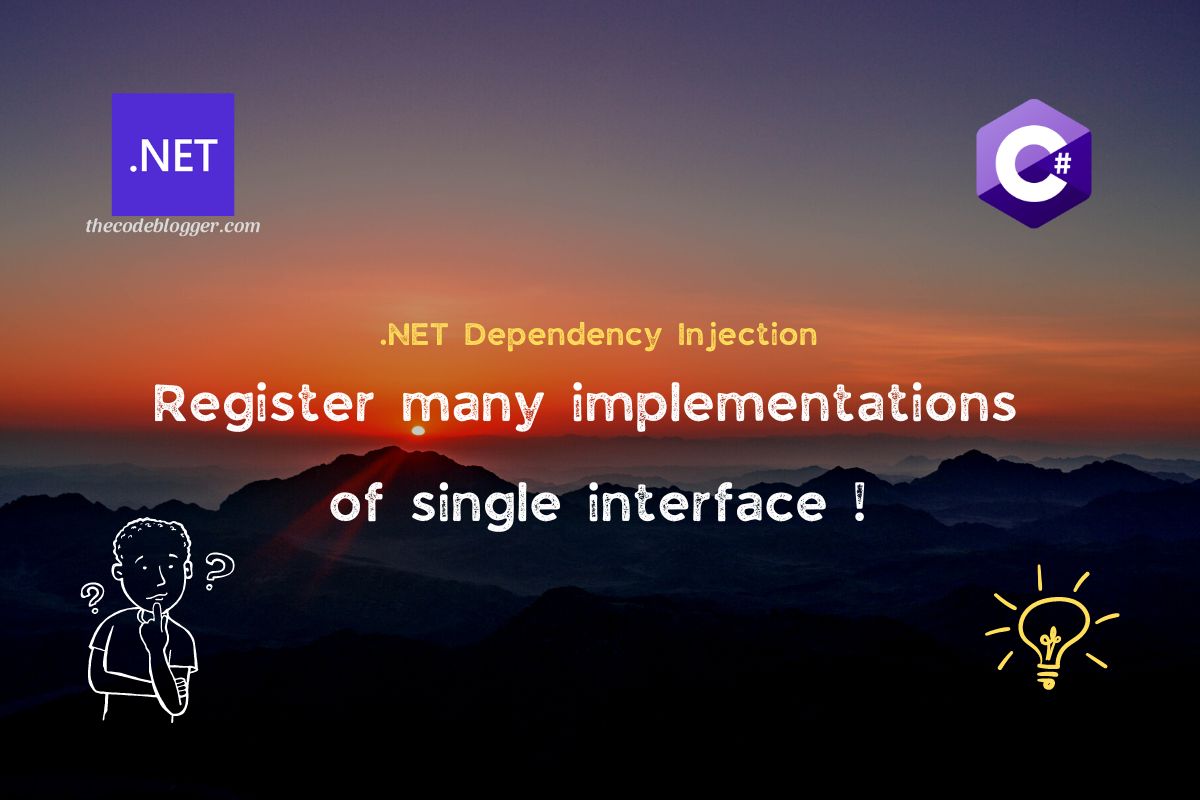 .NET

thecodeblogger.com

C#

.NET Dependency Injection

Register many implementations of single interface !

? ?